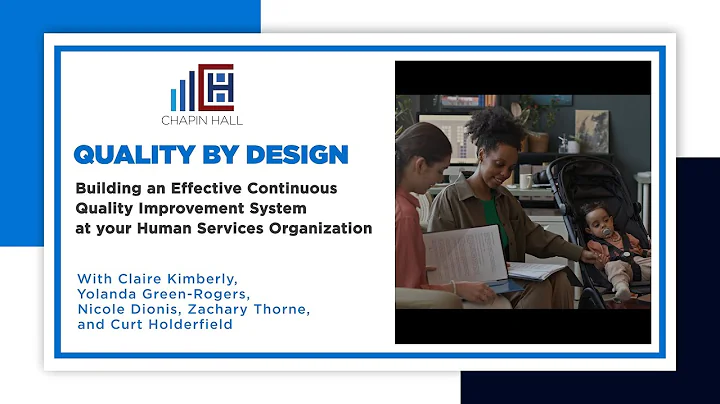 CHAPIN HALL

QUALITY BY DESIGN

Building an Effective Continuous Quality Improvement System at your Human Services Organization

With Claire Kimberly, Yolanda Green-Rogers, Nicole Dionis, Zachary Thorne, and Curt Holderfield